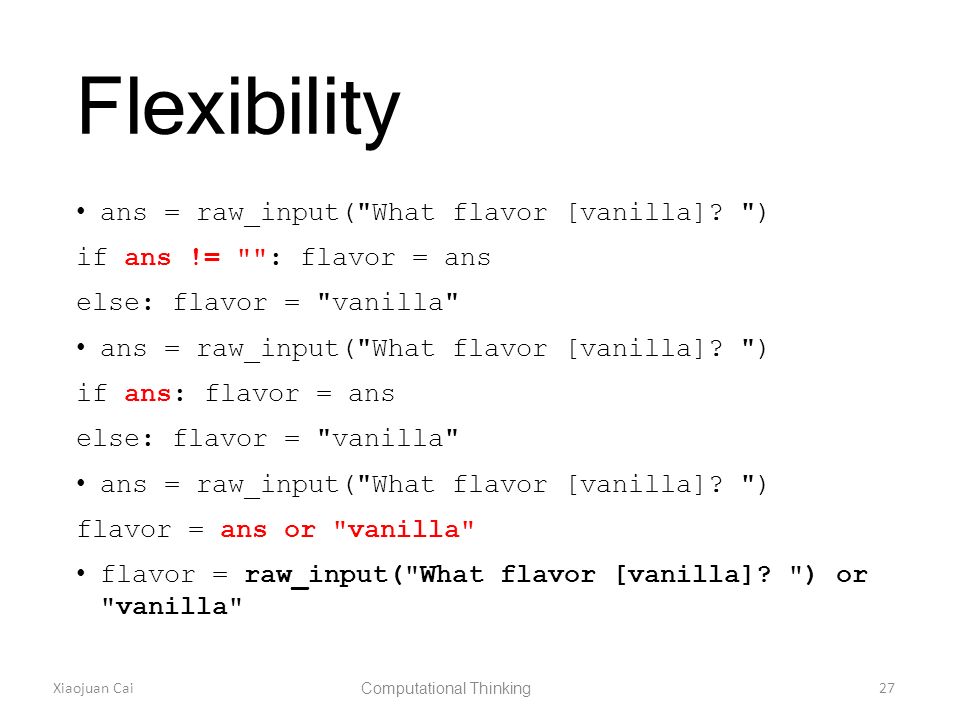 Flexibility

• ans = raw_input("What flavor [vanilla]? ")
if ans != "": flavor = ans
else: flavor = "vanilla"

• ans = raw_input("What flavor [vanilla]? ")
if ans: flavor = ans
else: flavor = "vanilla"

• ans = raw_input("What flavor [vanilla]? ")
flavor = ans or "vanilla"

• flavor = raw_input("What flavor [vanilla]? ") or "vanilla"

Xiaojuan Cai

Computational Thinking

27